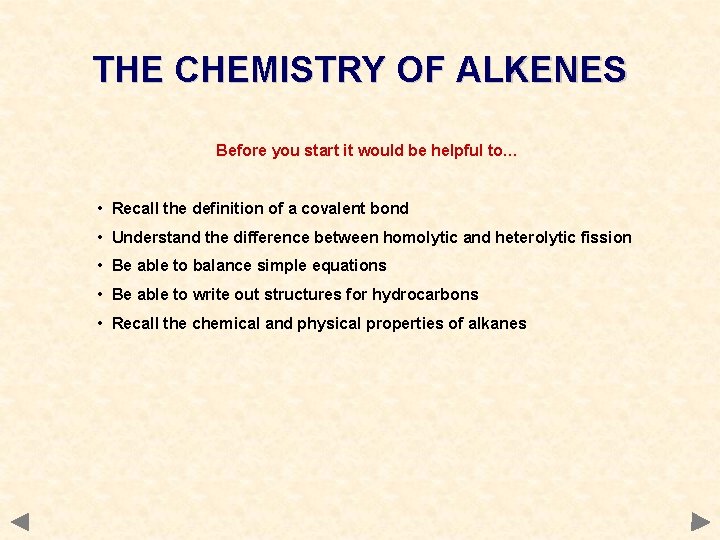 THE CHEMISTRY OF ALKENES

Before you start it would be helpful to...

• Recall the definition of a covalent bond
• Understand the difference between homolytic and heterolytic fission
• Be able to balance simple equations
• Be able to write out structures for hydrocarbons
• Recall the chemical and physical properties of alkanes